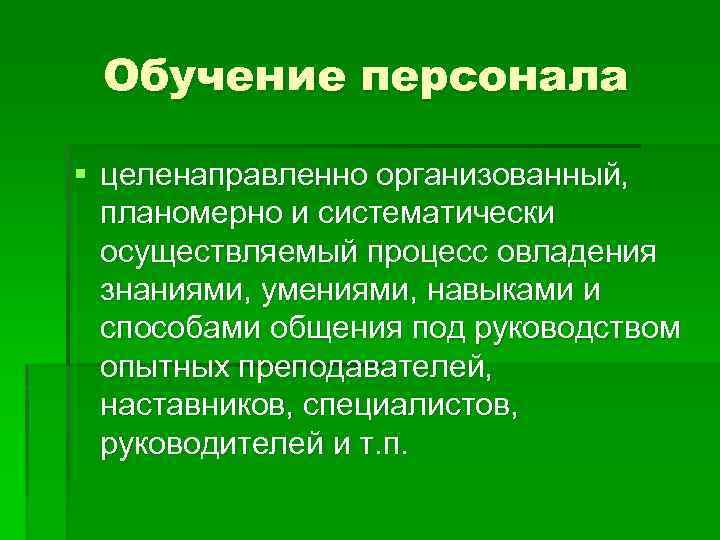 Обучение персонала

целенаправленно организованный, планомерно и систематически осуществляемый процесс овладения знаниями, умениями, навыками и способами общения под руководством опытных преподавателей, наставников, специалистов, руководителей и т.п.